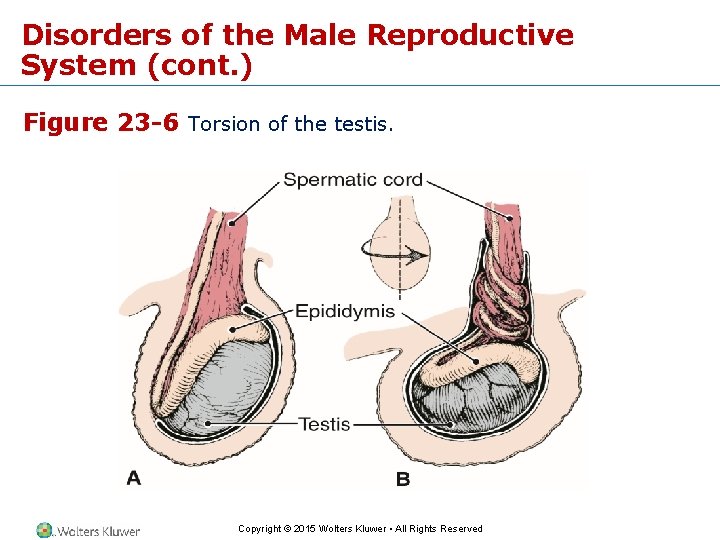 Disorders of the Male Reproductive System (cont.)

Figure 23-6 Torsion of the testis.

Spermatic cord

Epididymis

Testis

A

B

Wolters Kluwer

Copyright © 2015 Wolters Kluwer • All Rights Reserved